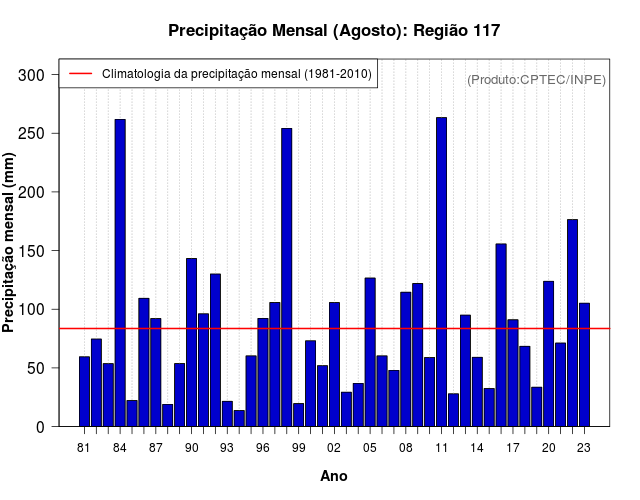 Precipitação Mensal (Agosto): Região 117

Climatologia da precipitação mensal (1981-2010)

(Produto:CPTEC/INPE)

Precipitação mensal (mm)

300
250
200
150
100
50
0

81 84 87 90 93 96 99 02 05 08 11 14 17 20 23

Ano